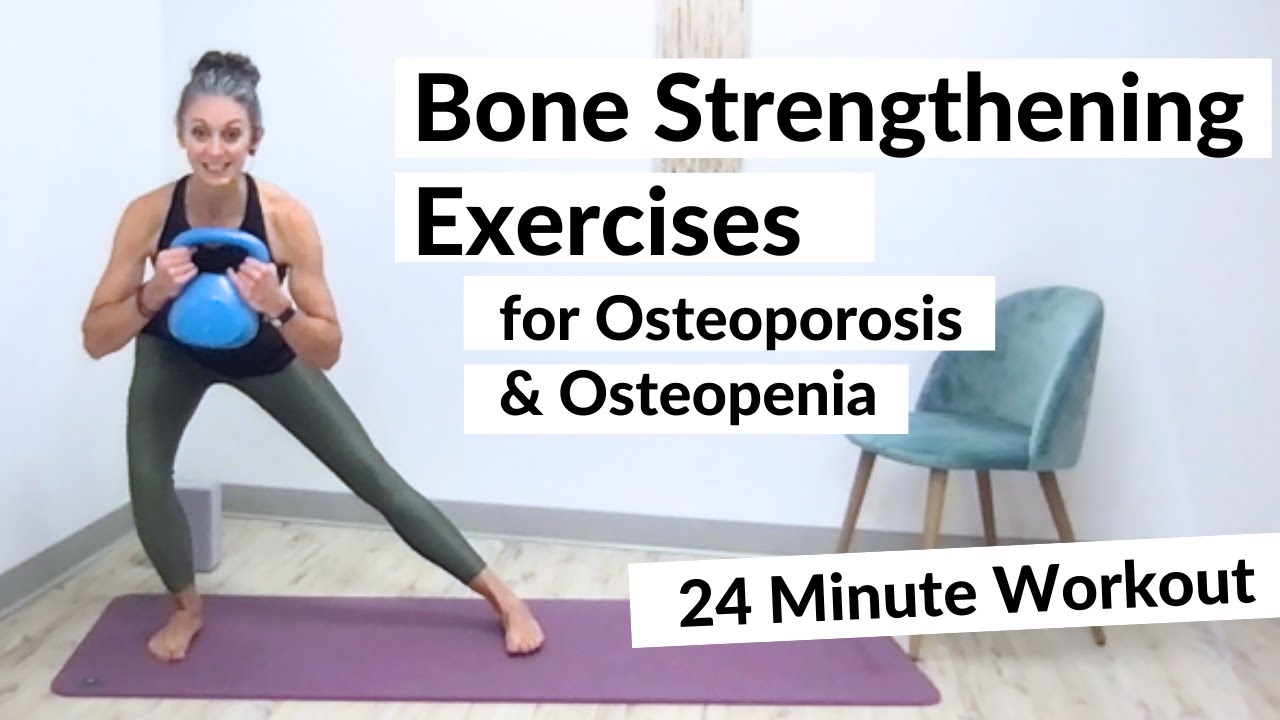 Bone Strengthening Exercises
for Osteoporosis & Osteopenia
24 Minute Workout